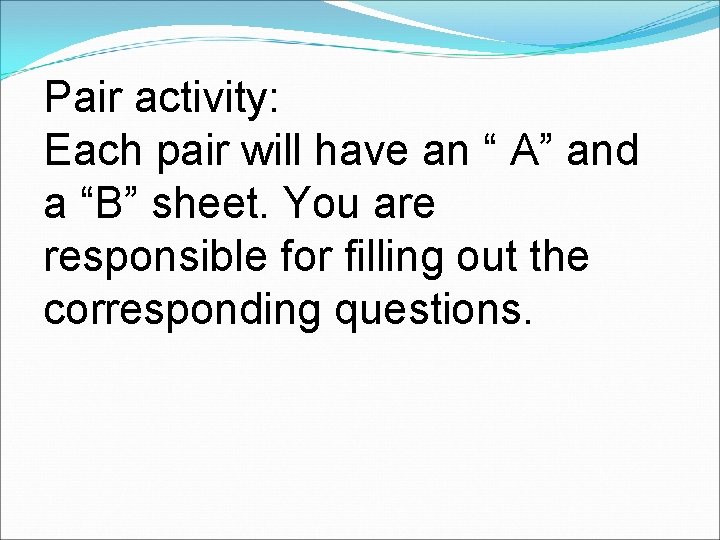 Pair activity:
Each pair will have an “ A” and a “B” sheet. You are responsible for filling out the corresponding questions.